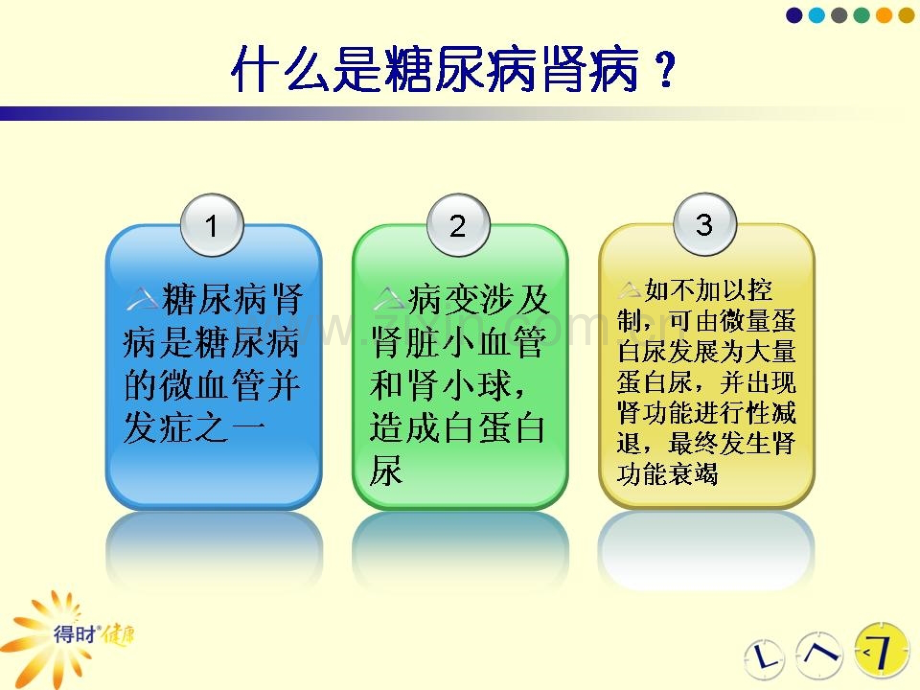 什么是糖尿病肾病？

1

糖尿病肾病是糖尿病的微血管并发症之一

2

病变涉及肾脏小血管和肾小球，造成白蛋白尿

3

如不加以控制，可由微量蛋白尿发展为大量蛋白尿，并出现肾功能进行性减退，最终发生肾功能衰竭

得时®健康

www.zixin.com.cn